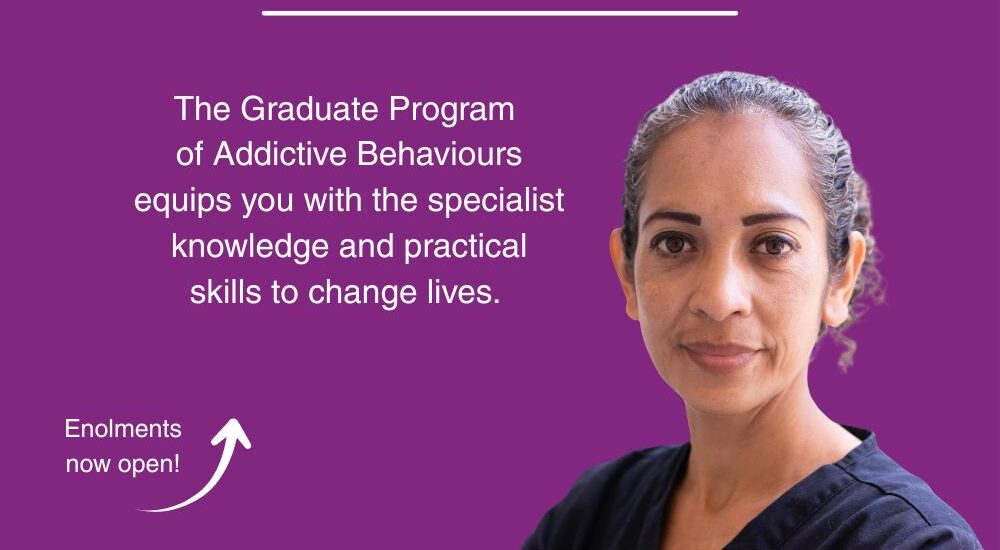 The Graduate Program of Addictive Behaviours equips you with the specialist knowledge and practical skills to change lives.

Enolments now open!